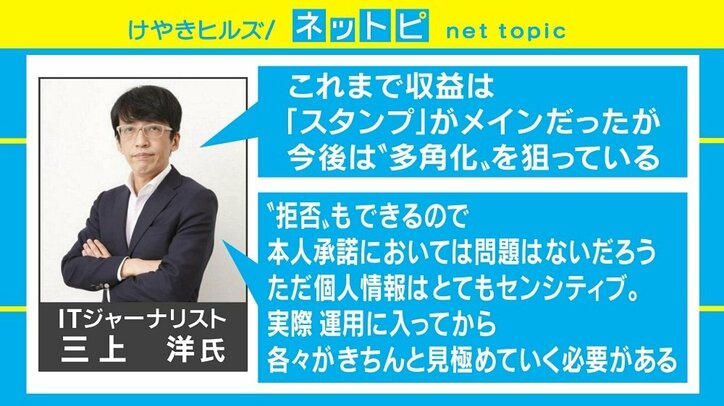 けやきヒルズ/ ネットピ net topic

これまで収益は
「スタンプ」がメインだったが
今後は〝多角化〟を狙っている

〝拒否〟もできるので
本人承諾においては問題はないだろう
ただ個人情報はとてもセンシティブ。
実際 運用に入ってから
各々がきちんと見極めていく必要がある

ITジャーナリスト
三上 洋氏